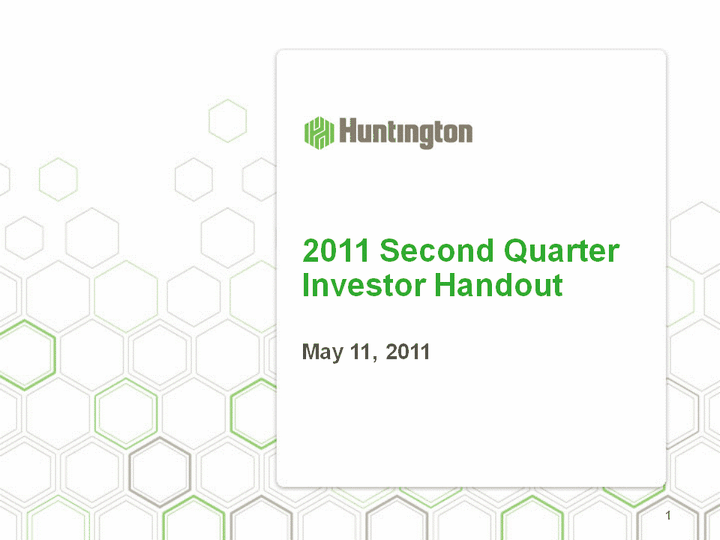 Huntington

2011 Second Quarter Investor Handout

May 11, 2011

1